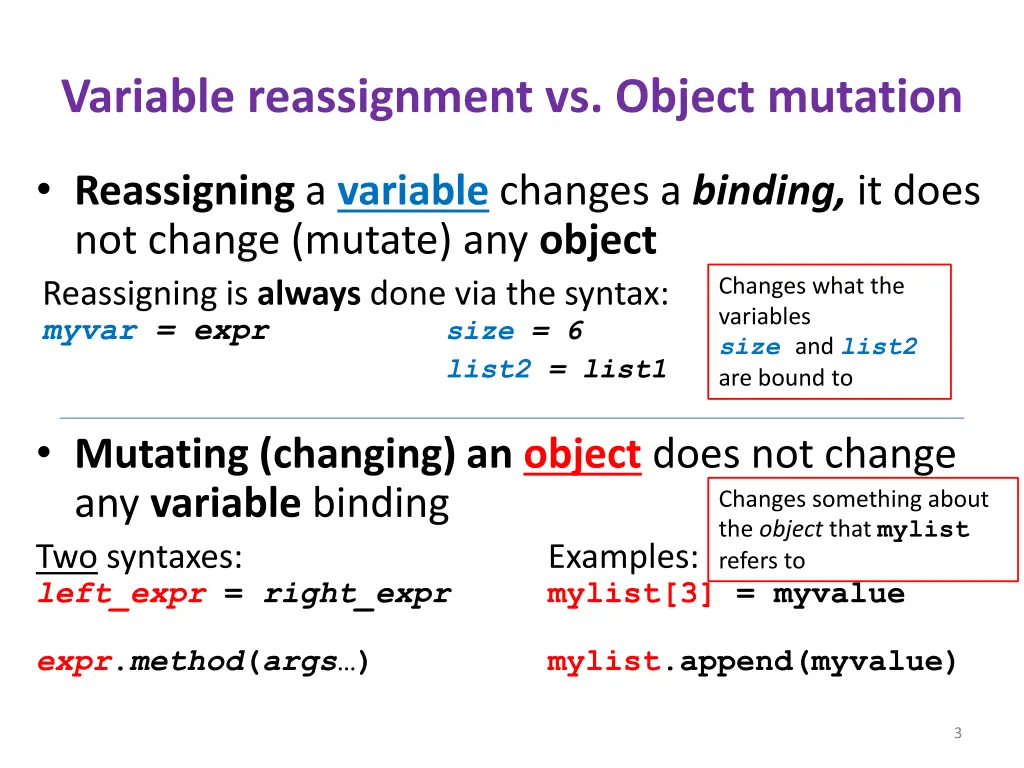 Variable reassignment vs. Object mutation

• Reassigning a variable changes a binding, it does not change (mutate) any object

Reassigning is always done via the syntax:
myvar = expr
size = 6
list2 = list1

Changes what the variables size and list2 are bound to

• Mutating (changing) an object does not change any variable binding

Changes something about the object that mylist refers to

Two syntaxes:
left_expr = right_expr

expr.method(args…)

Examples:
mylist[3] = myvalue

mylist.append(myvalue)

3